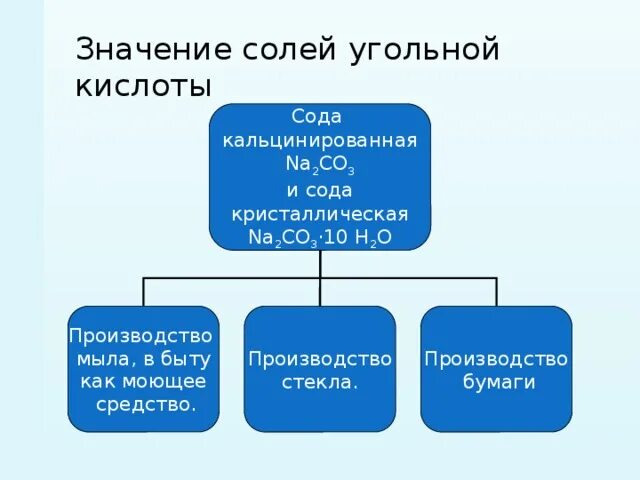 Значение солей угольной кислоты

Сода кальцинированная $Na_2CO_3$ и сода кристаллическая $Na_2CO_3 \cdot 10\ H_2O$

Производство мыла, в быту как моющее средство.

Производство стекла.

Производство бумаги